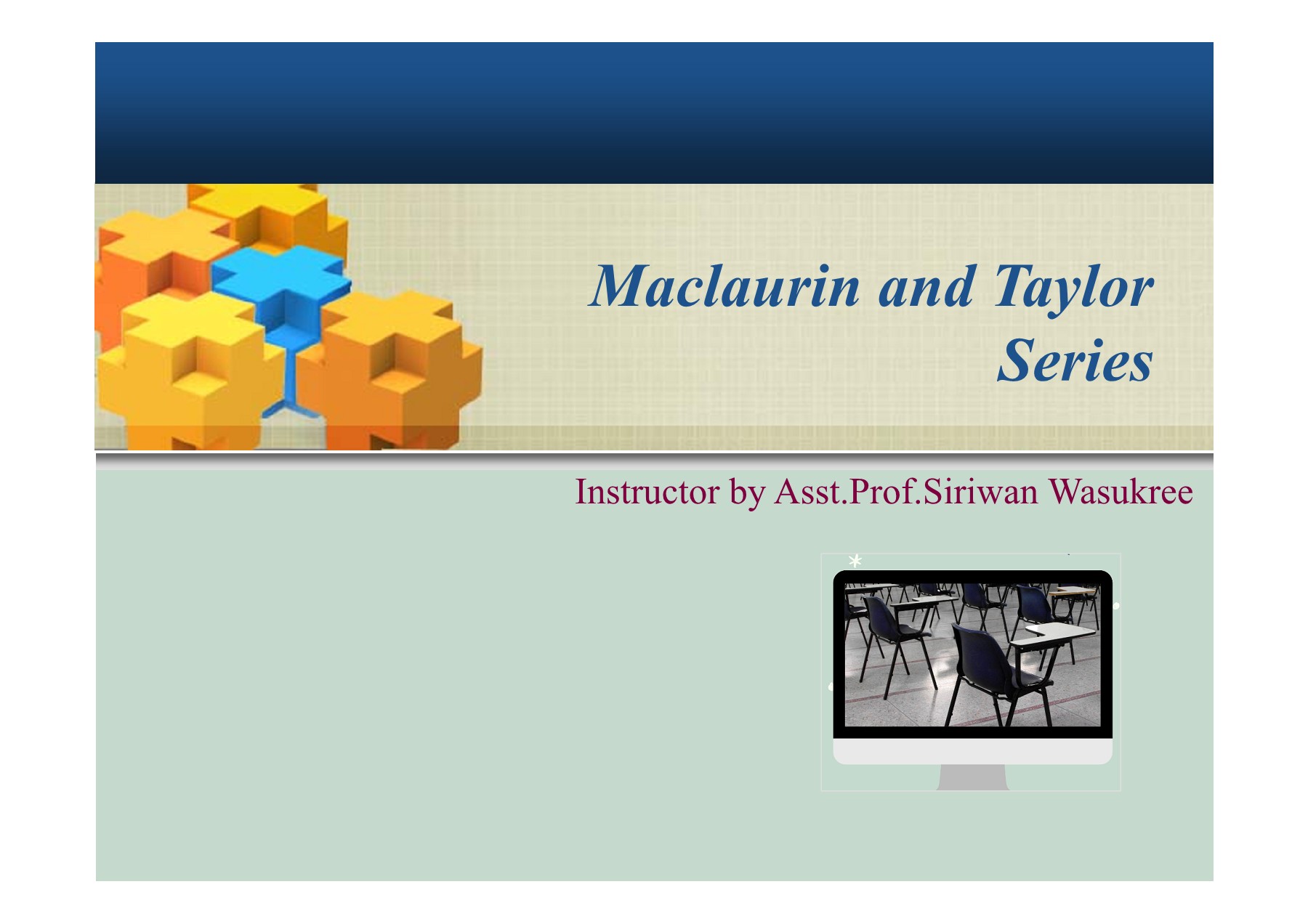 Maclaurin and Taylor Series

Instructor by Asst.Prof.Siriwan Wasukree